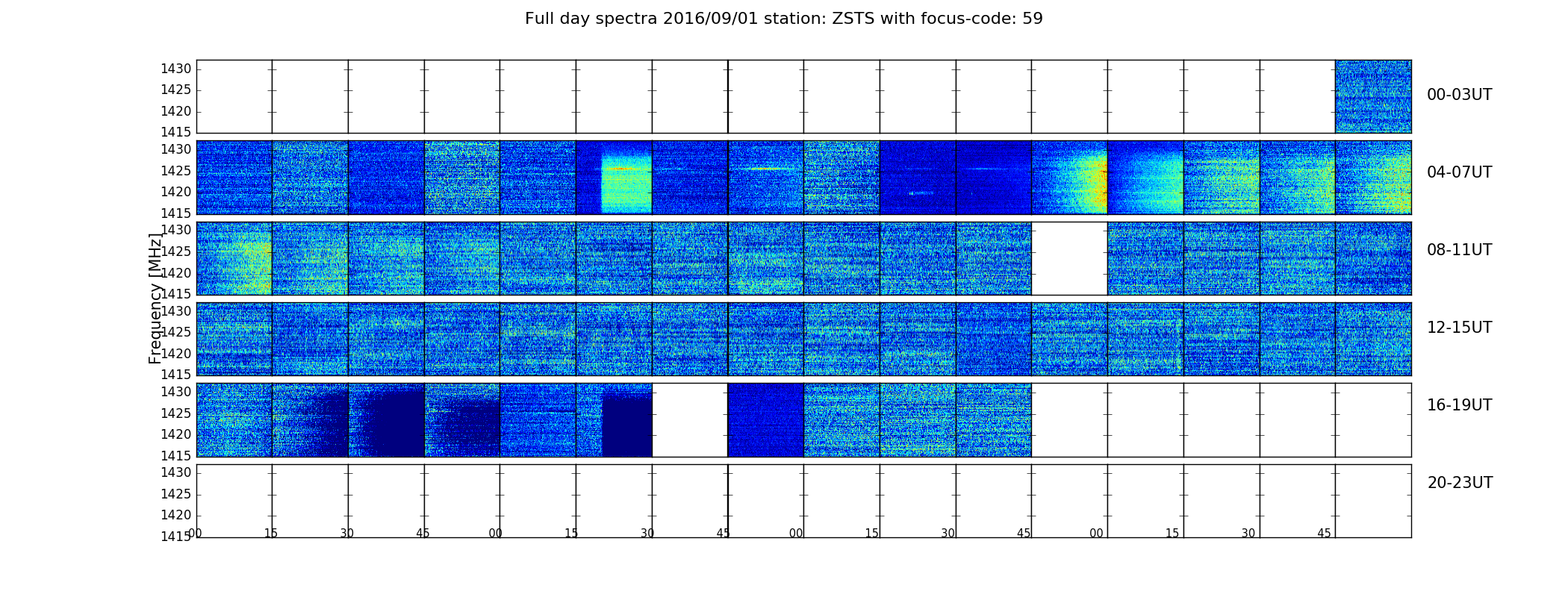 Full day spectra 2016/09/01 station: ZSTS with focus-code: 59

Frequency [MHz]

1430
1425
1420
1415
00-03UT

1430
1425
1420
1415
04-07UT

1430
1425
1420
1415
08-11UT

1430
1425
1420
1415
12-15UT

1430
1425
1420
1415
16-19UT

1430
1425
1420
1415
20-23UT

00 15 30 45 00 15 30 45 00 15 30 45 00 15 30 45